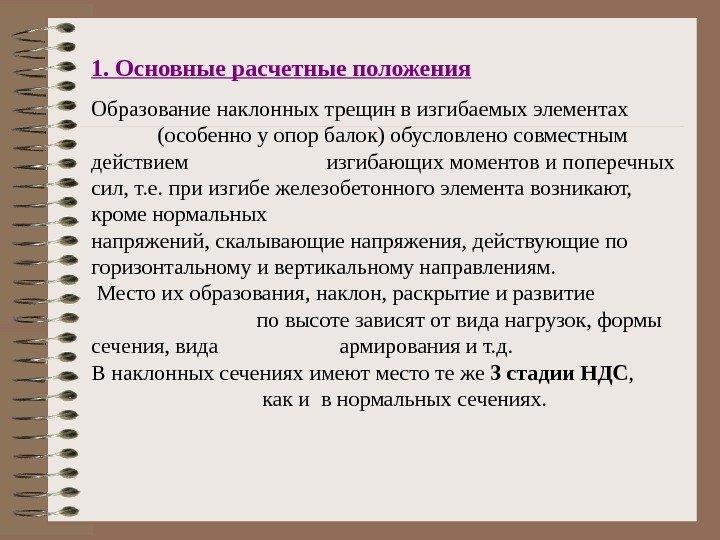 1. Основные расчетные положения

Образование наклонных трещин в изгибаемых элементах (особенно у опор балок) обусловлено совместным действием изгибающих моментов и поперечных сил, т.е. при изгибе железобетонного элемента возникают, кроме нормальных напряжений, скалывающие напряжения, действующие по горизонтальному и вертикальному направлениям.

Место их образования, наклон, раскрытие и развитие по высоте зависят от вида нагрузок, формы сечения, вида армирования и т.д.

В наклонных сечениях имеют место те же 3 стадии НДС, как и в нормальных сечениях.